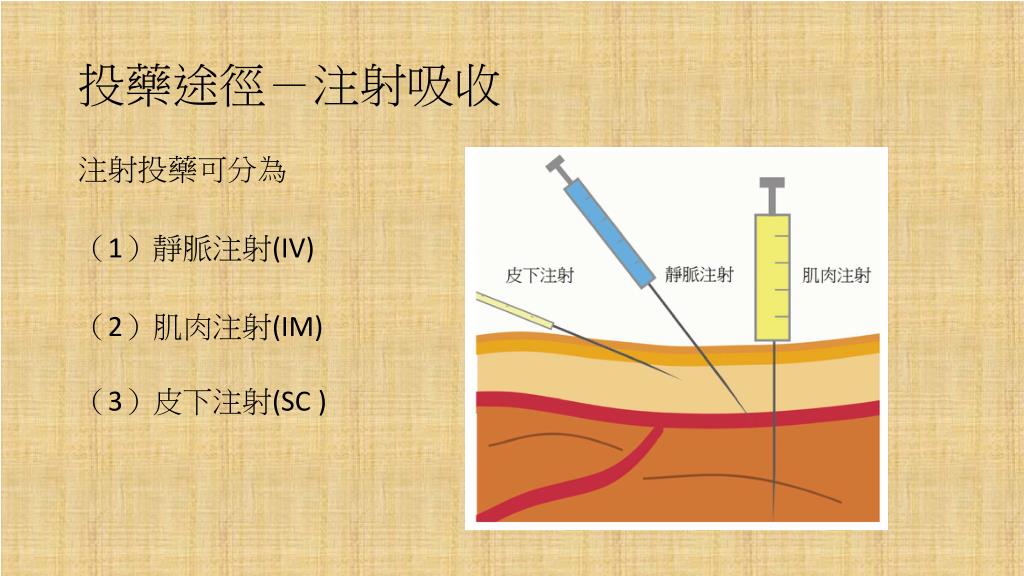 投藥途徑－注射吸收

注射投藥可分為

（1）靜脈注射(IV)

（2）肌肉注射(IM)

（3）皮下注射(SC )

皮下注射

靜脈注射

肌肉注射